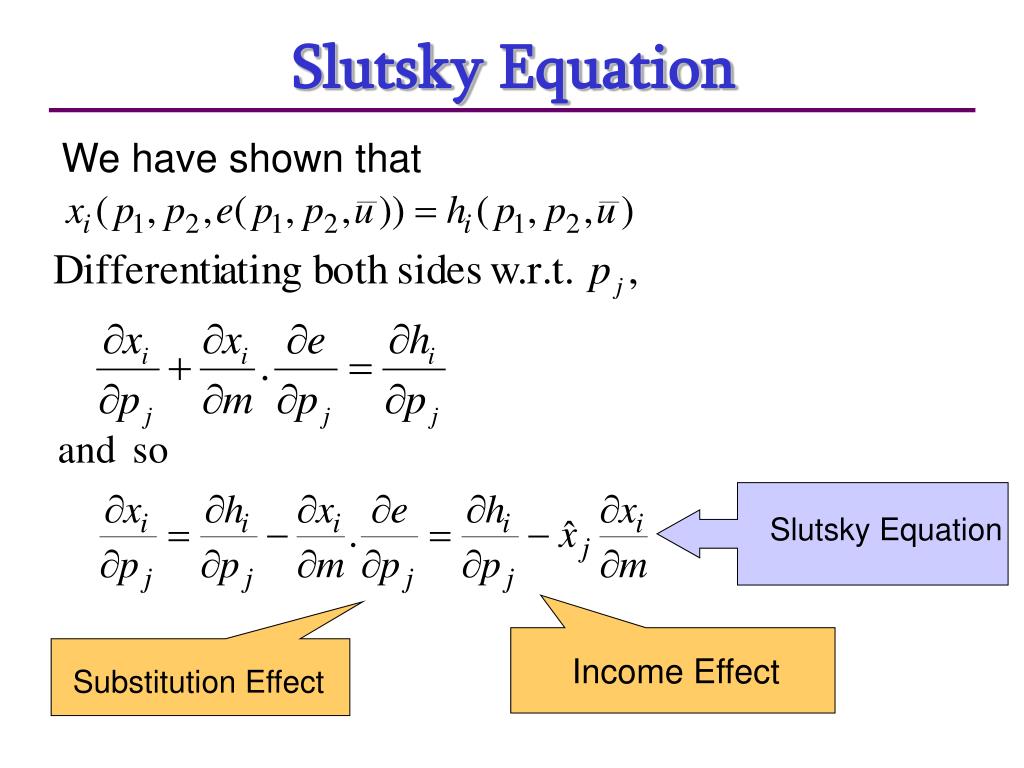 Slutsky Equation

We have shown that

$x_i(p_1, p_2, e(p_1, p_2, \bar{u})) = h_i(p_1, p_2, \bar{u})$

Differentiating both sides w.r.t. $p_j$,

$\frac{\partial x_i}{\partial p_j} + \frac{\partial x_i}{\partial m} \cdot \frac{\partial e}{\partial p_j} = \frac{\partial h_i}{\partial p_j}$

and so

$\frac{\partial x_i}{\partial p_j} = \frac{\partial h_i}{\partial p_j} - \frac{\partial x_i}{\partial m} \cdot \frac{\partial e}{\partial p_j} = \frac{\partial h_i}{\partial p_j} - \hat{x}_j \frac{\partial x_i}{\partial m}$

Slutsky Equation

Substitution Effect

Income Effect